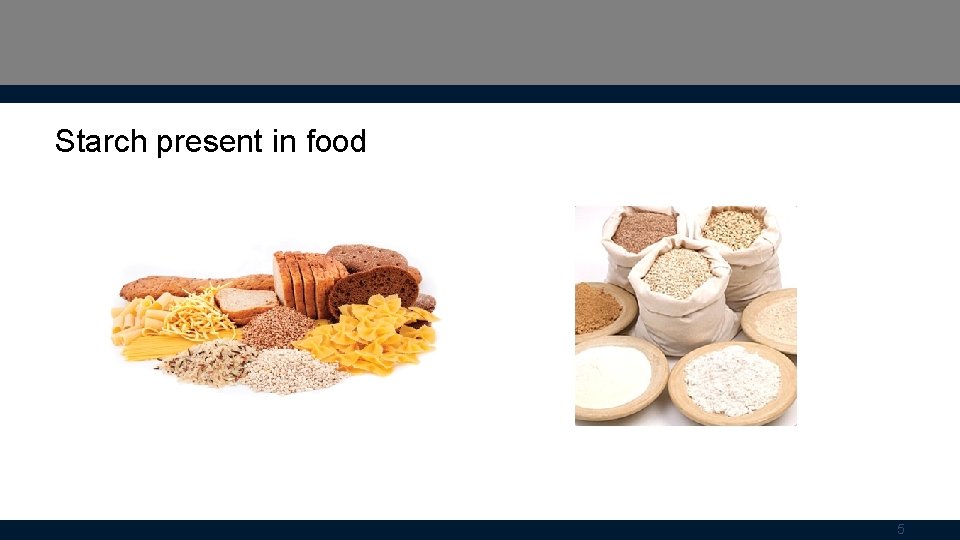 Starch present in food

5